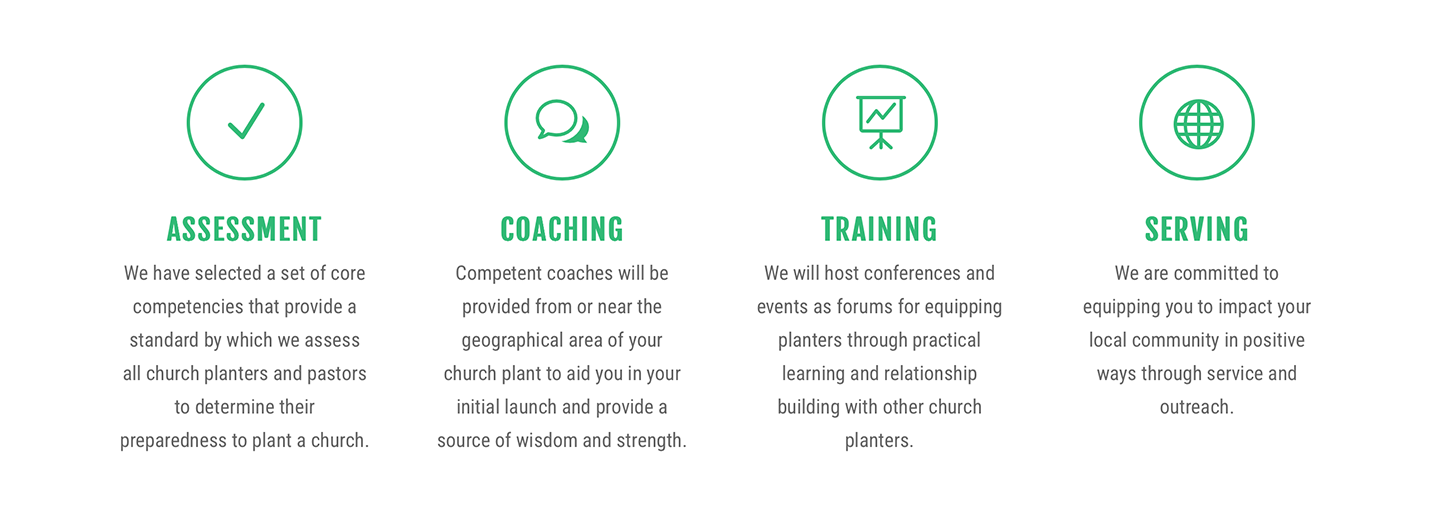 ASSESSMENT

We have selected a set of core competencies that provide a standard by which we assess all church planters and pastors to determine their preparedness to plant a church.

COACHING

Competent coaches will be provided from or near the geographical area of your church plant to aid you in your initial launch and provide a source of wisdom and strength.

TRAINING

We will host conferences and events as forums for equipping planters through practical learning and relationship building with other church planters.

SERVING

We are committed to equipping you to impact your local community in positive ways through service and outreach.